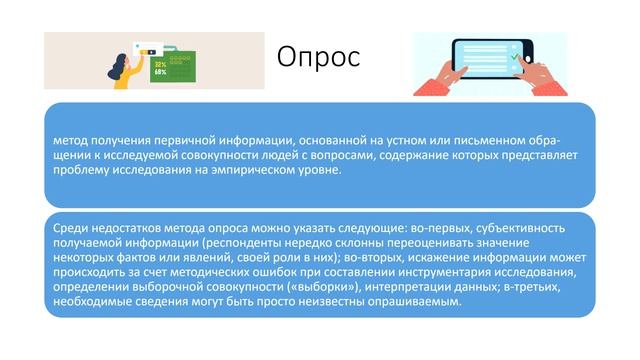 32%
68%

Опрос

метод получения первичной информации, основанной на устном или письменном обращении к исследуемой совокупности людей с вопросами, содержание которых представляет проблему исследования на эмпирическом уровне.

Среди недостатков метода опроса можно указать следующие: во-первых, субъективность получаемой информации (респонденты нередко склонны переоценивать значение некоторых фактов или явлений, своей роли в них); во-вторых, искажение информации может происходить за счет методических ошибок при составлении инструментария исследования, определении выборочной совокупности («выборки»), интерпретации данных; в-третьих, необходимые сведения могут быть просто неизвестны опрашиваемым.